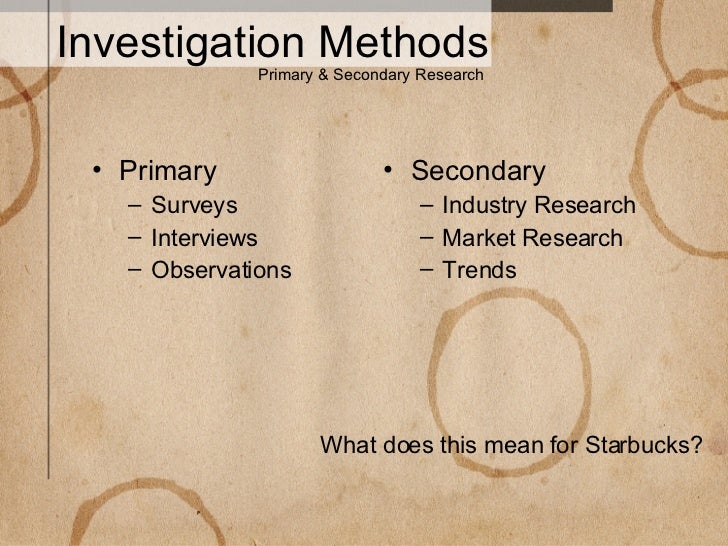 Investigation Methods
Primary & Secondary Research

• Primary
– Surveys
– Interviews
– Observations

• Secondary
– Industry Research
– Market Research
– Trends

What does this mean for Starbucks?